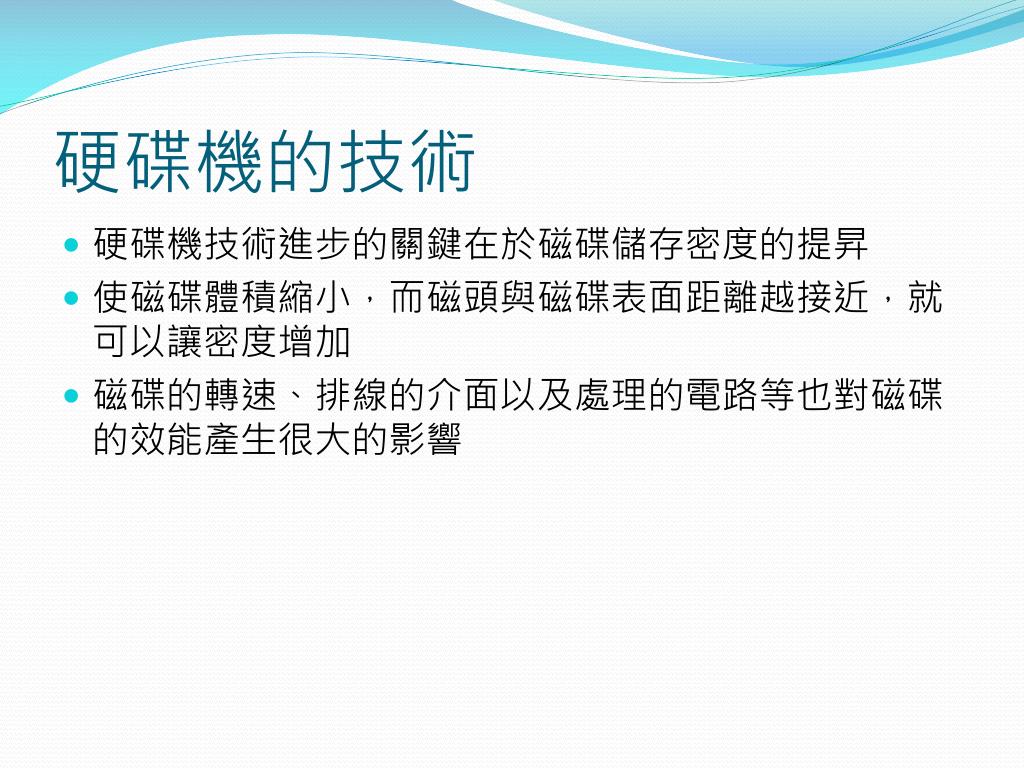 硬碟機的技術

- 硬碟機技術進步的關鍵在於磁碟儲存密度的提昇
- 使磁碟體積縮小，而磁頭與磁碟表面距離越接近，就可以讓密度增加
- 磁碟的轉速、排線的介面以及處理的電路等也對磁碟的效能產生很大的影響